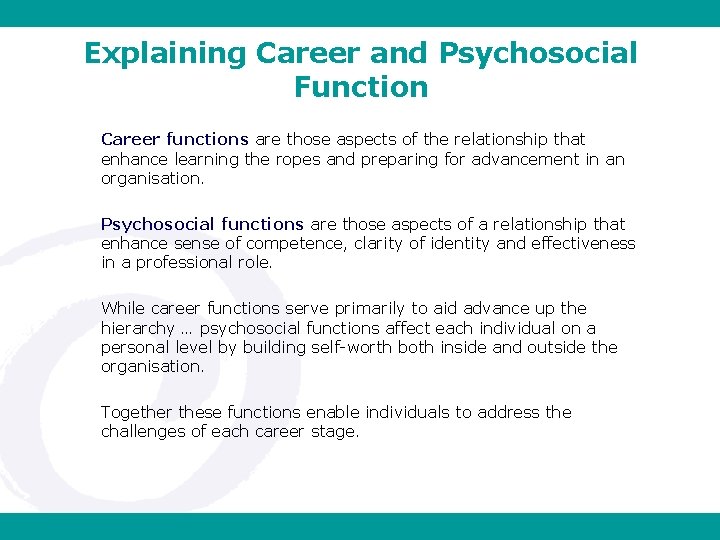 Explaining Career and Psychosocial Function

Career functions are those aspects of the relationship that enhance learning the ropes and preparing for advancement in an organisation.

Psychosocial functions are those aspects of a relationship that enhance sense of competence, clarity of identity and effectiveness in a professional role.

While career functions serve primarily to aid advance up the hierarchy … psychosocial functions affect each individual on a personal level by building self-worth both inside and outside the organisation.

Together these functions enable individuals to address the challenges of each career stage.